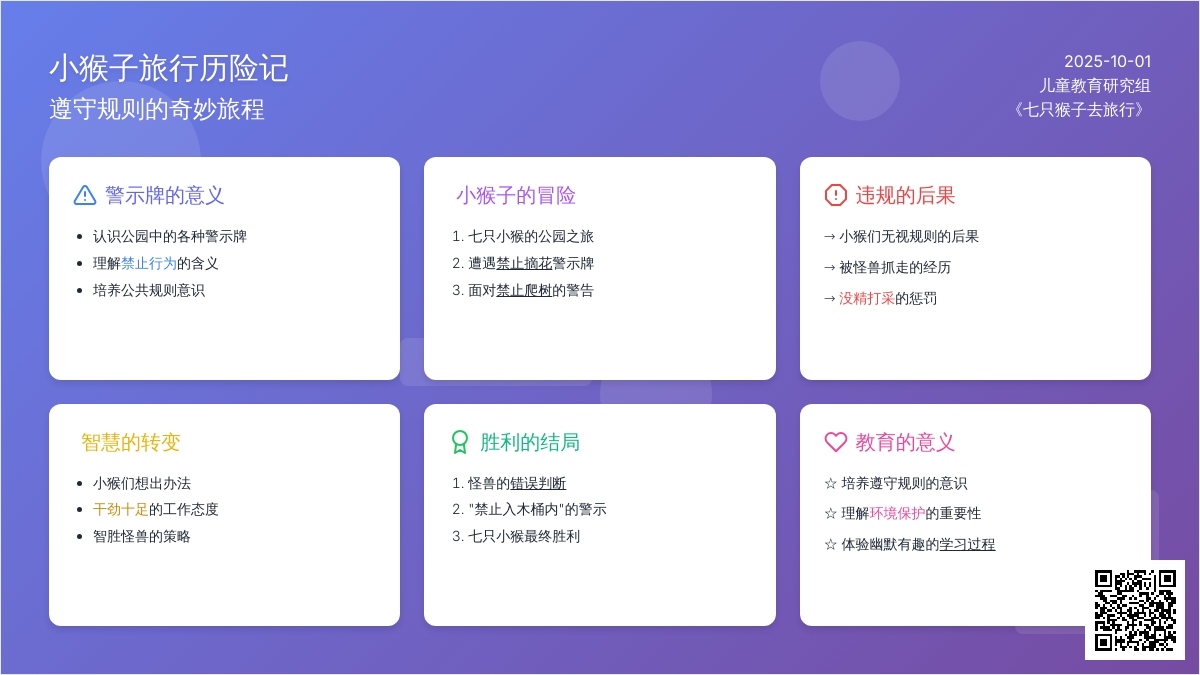 小猴子旅行历险记
遵守规则的奇妙旅程

2025-10-01
儿童教育研究组
《七只猴子去旅行》

警示牌的意义

- 认识公园中的各种警示牌
- 理解禁止行为的含义
- 培养公共规则意识

小猴子的冒险

1. 七只小猴的公园之旅
2. 遭遇禁止摘花警示牌
3. 面对禁止爬树的警告

违规的后果

→ 小猴们无视规则的后果
→ 被怪兽抓走的经历
→ 没精打采的惩罚

智慧的转变

- 小猴们想出办法
- 干劲十足的工作态度
- 智胜怪兽的策略

胜利的结局

1. 怪兽的错误判断
2. "禁止入木桶内"的警示
3. 七只小猴最终胜利

教育的意义

☆ 培养遵守规则的意识
☆ 理解环境保护的重要性
☆ 体验幽默有趣的学习过程